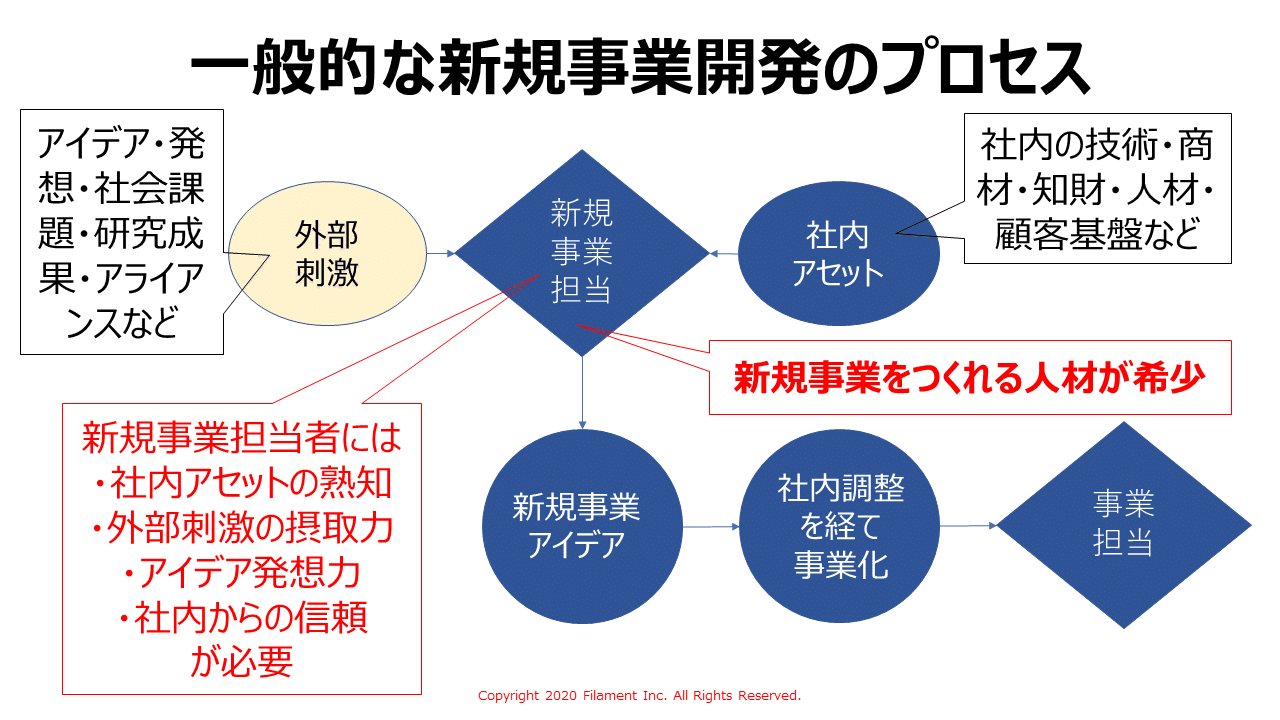 一般的な新規事業開発のプロセス

アイデア・発想・社会課題・研究成果・アライアンスなど

外部刺激

新規事業担当

社内アセット

社内の技術・商材・知財・人材・顧客基盤など

新規事業をつくれる人材が希少

新規事業担当者には
・社内アセットの熟知
・外部刺激の摂取力
・アイデア発想力
・社内からの信頼
が必要

新規事業アイデア

社内調整を経て事業化

事業担当

Copyright 2020 Filament Inc. All Rights Reserved.